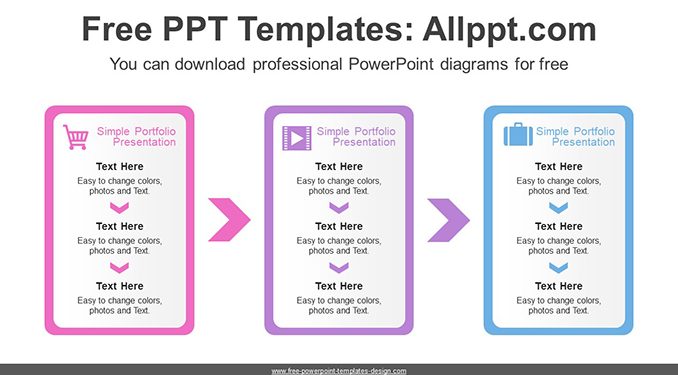 Free PPT Templates: Allppt.com

You can download professional PowerPoint diagrams for free

Simple Portfolio Presentation

Text Here

Easy to change colors, photos and Text.

Text Here

Easy to change colors, photos and Text.

Text Here

Easy to change colors, photos and Text.

Simple Portfolio Presentation

Text Here

Easy to change colors, photos and Text.

Text Here

Easy to change colors, photos and Text.

Text Here

Easy to change colors, photos and Text.

Simple Portfolio Presentation

Text Here

Easy to change colors, photos and Text.

Text Here

Easy to change colors, photos and Text.

Text Here

Easy to change colors, photos and Text.

www.free-powerpoint-templates-design.com